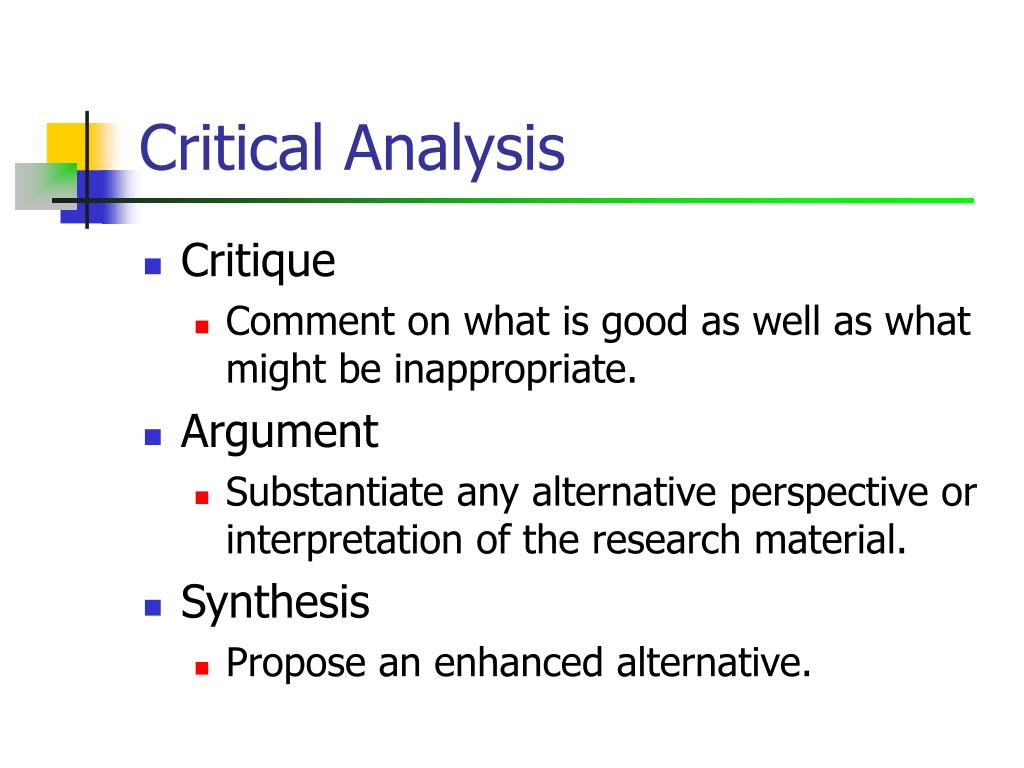 Critical Analysis

- Critique
  - Comment on what is good as well as what might be inappropriate.
- Argument
  - Substantiate any alternative perspective or interpretation of the research material.
- Synthesis
  - Propose an enhanced alternative.